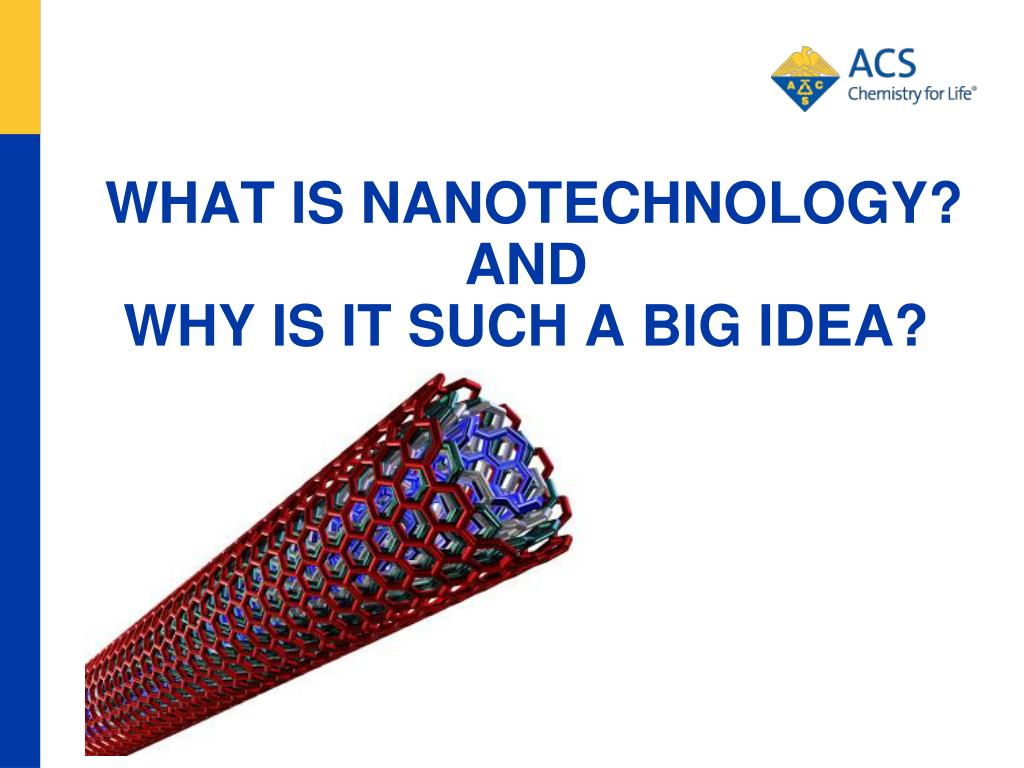 ACS
Chemistry for Life®

WHAT IS NANOTECHNOLOGY?
AND
WHY IS IT SUCH A BIG IDEA?